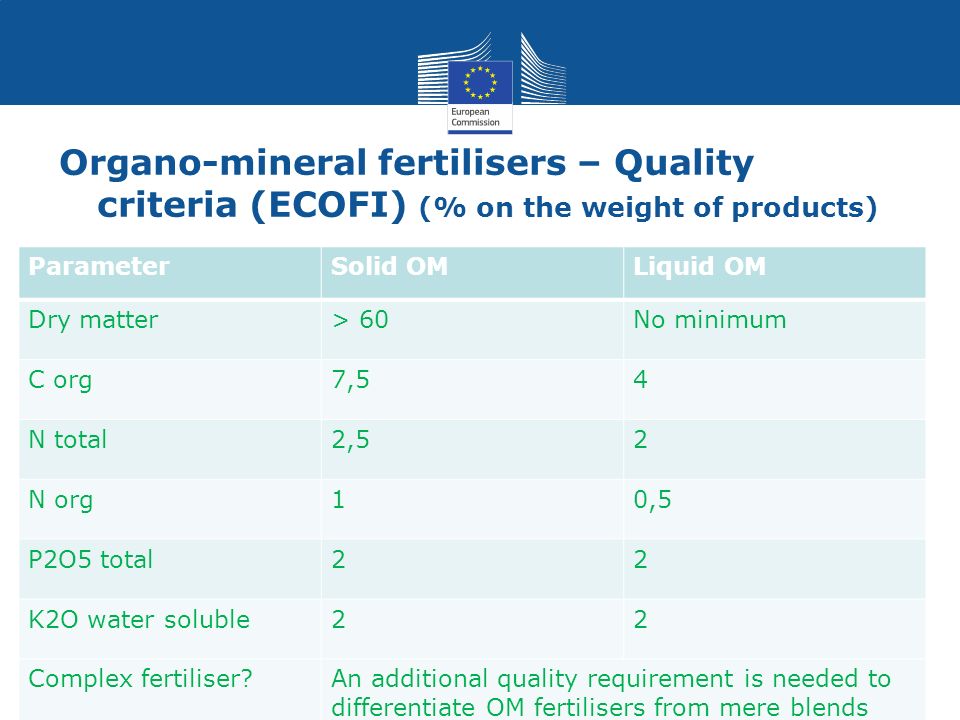 European Commission

Organo-mineral fertilisers – Quality criteria (ECOFI) (% on the weight of products)

| Parameter | Solid OM | Liquid OM |
|---|---|---|
| Dry matter | > 60 | No minimum |
| C org | 7,5 | 4 |
| N total | 2,5 | 2 |
| N org | 1 | 0,5 |
| P2O5 total | 2 | 2 |
| K2O water soluble | 2 | 2 |
| Complex fertiliser? | An additional quality requirement is needed to differentiate OM fertilisers from mere blends | |